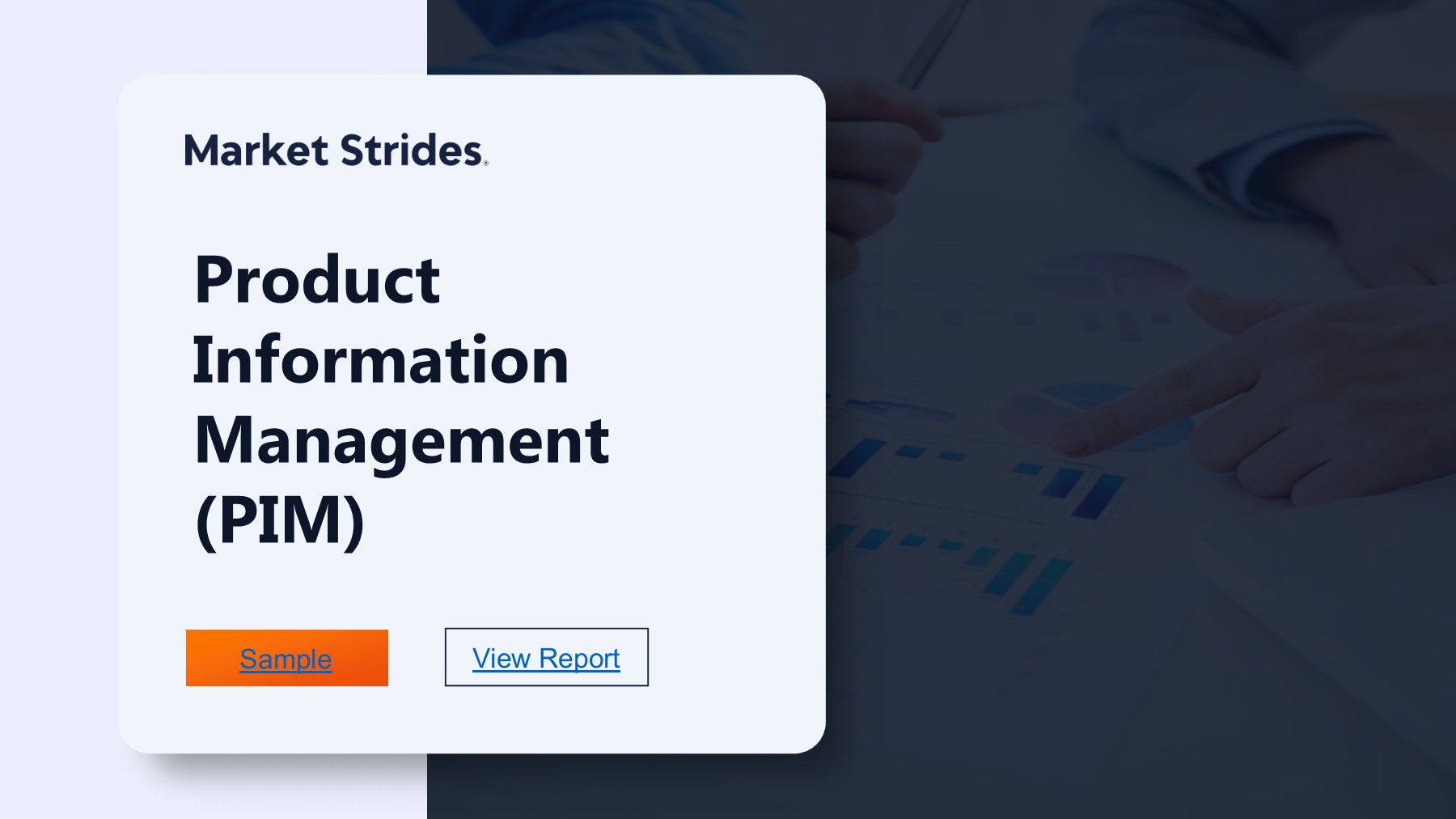 Market Strides

Product Information Management (PIM)

Sample

View Report